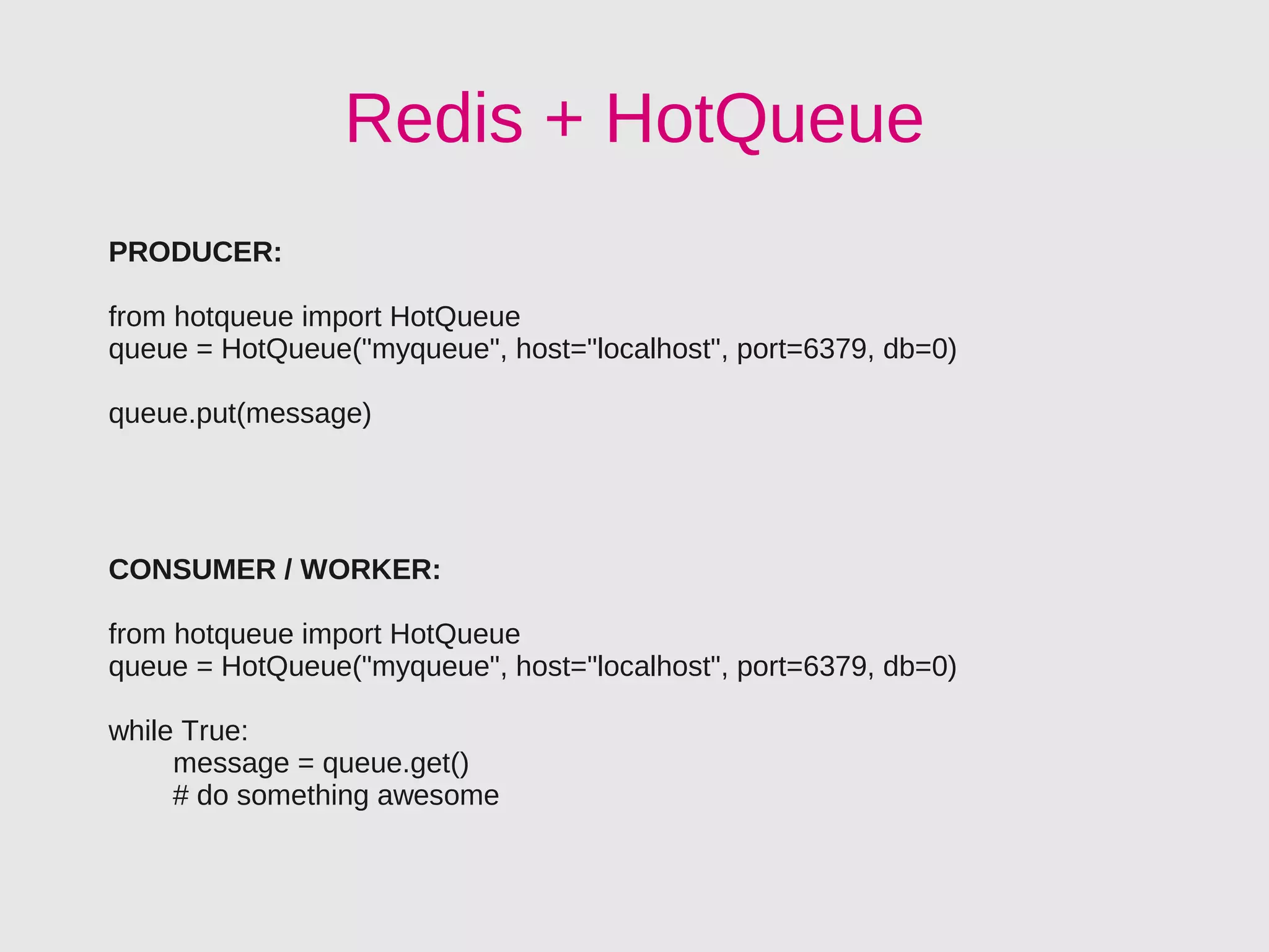 Redis + HotQueue

PRODUCER:

from hotqueue import HotQueue
queue = HotQueue("myqueue", host="localhost", port=6379, db=0)

queue.put(message)

CONSUMER / WORKER:

from hotqueue import HotQueue
queue = HotQueue("myqueue", host="localhost", port=6379, db=0)

while True:
    message = queue.get()
    # do something awesome